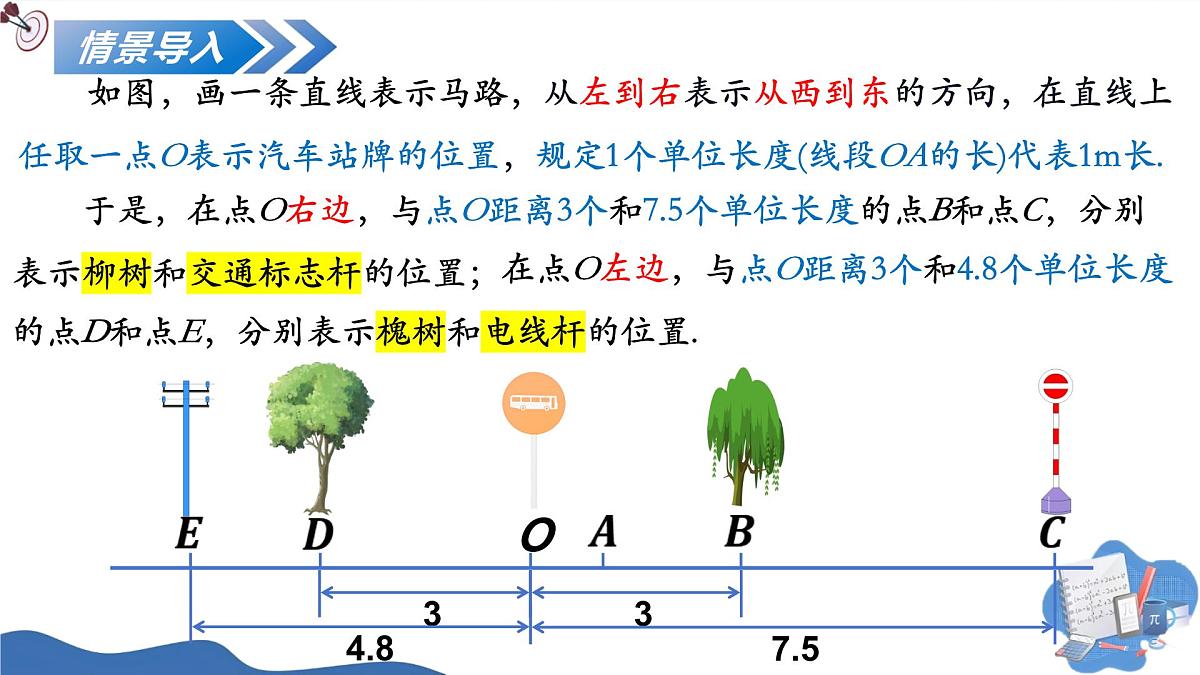 情景导入

如图，画一条直线表示马路，从左到右表示从西到东的方向，在直线上任取一点$O$表示汽车站牌的位置，规定1个单位长度(线段$OA$的长)代表1m长.

于是，在点$O$右边，与点$O$距离3个和7.5个单位长度的点$B$和点$C$，分别表示柳树和交通标志杆的位置；在点$O$左边，与点$O$距离3个和4.8个单位长度的点$D$和点$E$，分别表示槐树和电线杆的位置.

$E$ $D$ $O$ $A$ $B$ $C$

3 3

4.8 7.5